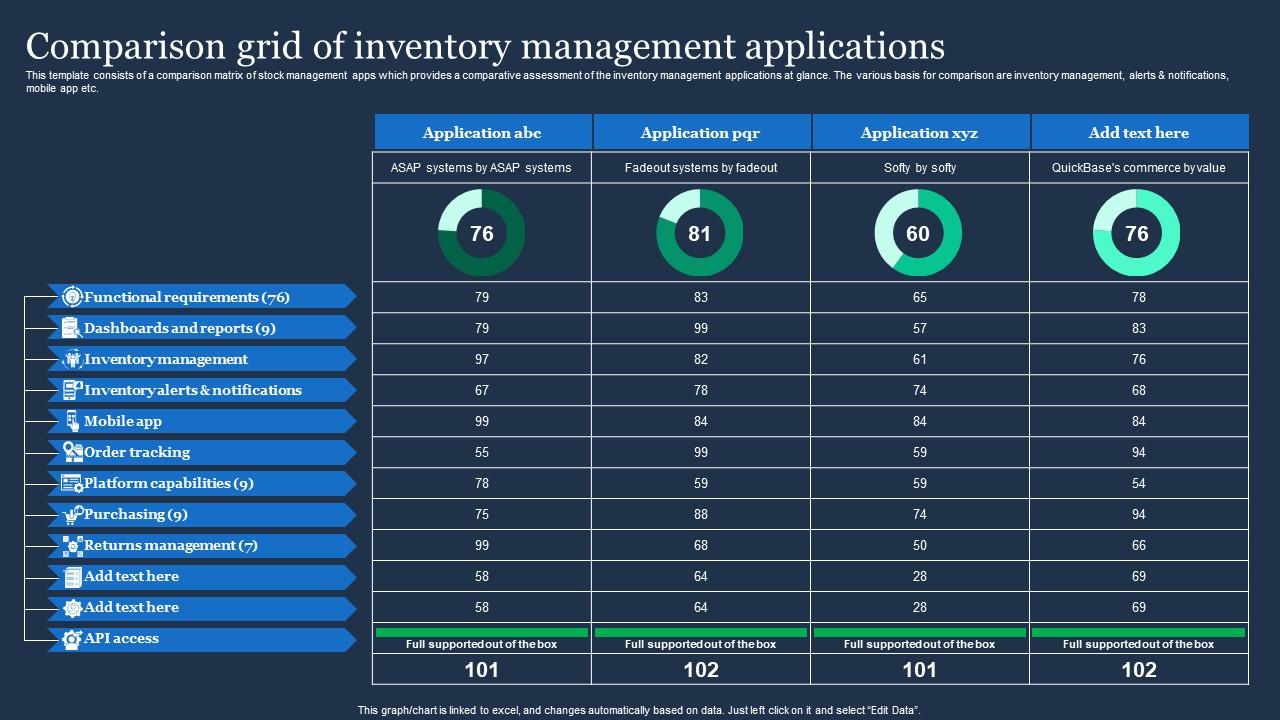 Comparison grid of inventory management applications

This template consists of a comparison matrix of stock management apps which provides a comparative assessment of the inventory management applications at glance. The various basis for comparison are inventory management, alerts & notifications, mobile app etc.

| | Application abc | Application pqr | Application xyz | Add text here |
|---|---|---|---|---|
| | ASAP systems by ASAP systems | Fadeout systems by fadeout | Softy by softy | QuickBase's commerce by value |
| | 76 | 81 | 60 | 76 |
| Functional requirements (76) | 79 | 83 | 65 | 78 |
| Dashboards and reports (9) | 79 | 99 | 57 | 83 |
| Inventory management | 97 | 82 | 61 | 76 |
| Inventory alerts & notifications | 67 | 78 | 74 | 68 |
| Mobile app | 99 | 84 | 84 | 84 |
| Order tracking | 55 | 99 | 59 | 94 |
| Platform capabilities (9) | 78 | 59 | 59 | 54 |
| Purchasing (9) | 75 | 88 | 74 | 94 |
| Returns management (7) | 99 | 68 | 50 | 66 |
| Add text here | 58 | 64 | 28 | 69 |
| Add text here | 58 | 64 | 28 | 69 |
| API access | Full supported out of the box | Full supported out of the box | Full supported out of the box | Full supported out of the box |
| | 101 | 102 | 101 | 102 |

This graph/chart is linked to excel, and changes automatically based on data. Just left click on it and select "Edit Data".